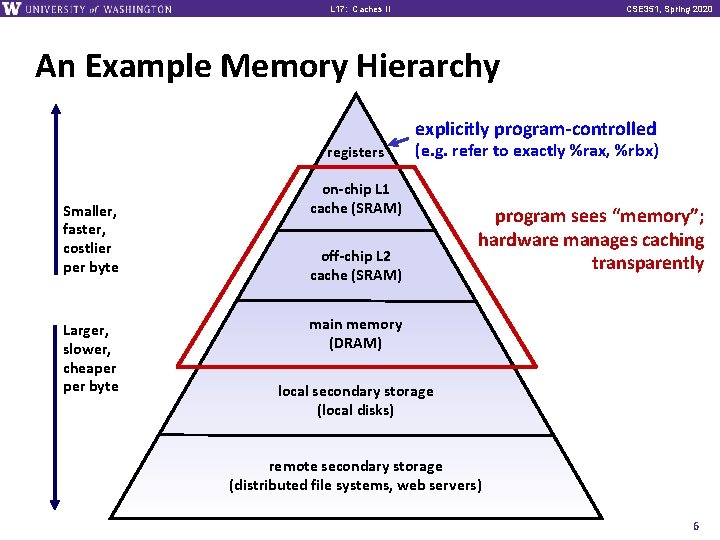 W UNIVERSITY of WASHINGTON

L17: Caches II

CSE351, Spring 2020

An Example Memory Hierarchy

Smaller, faster, costlier per byte

Larger, slower, cheaper per byte

registers

on-chip L1 cache (SRAM)

off-chip L2 cache (SRAM)

main memory (DRAM)

local secondary storage (local disks)

remote secondary storage (distributed file systems, web servers)

explicitly program-controlled (e.g. refer to exactly %rax, %rbx)

program sees "memory"; hardware manages caching transparently

6